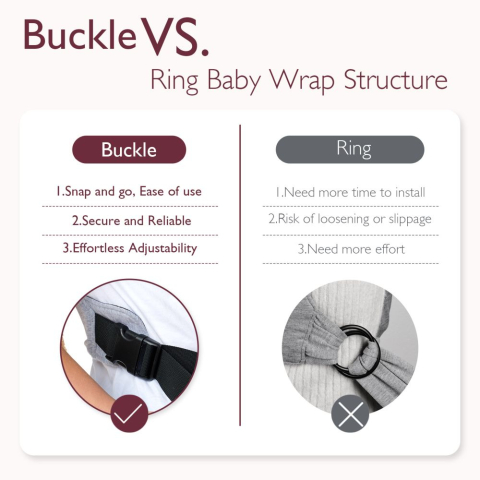 Buckle VS.
Ring Baby Wrap Structure

Buckle

1.Snap and go, Ease of use

2.Secure and Reliable

3.Effortless Adjustability

Ring

1.Need more time to install

2.Risk of loosening or slippage

3.Need more effort